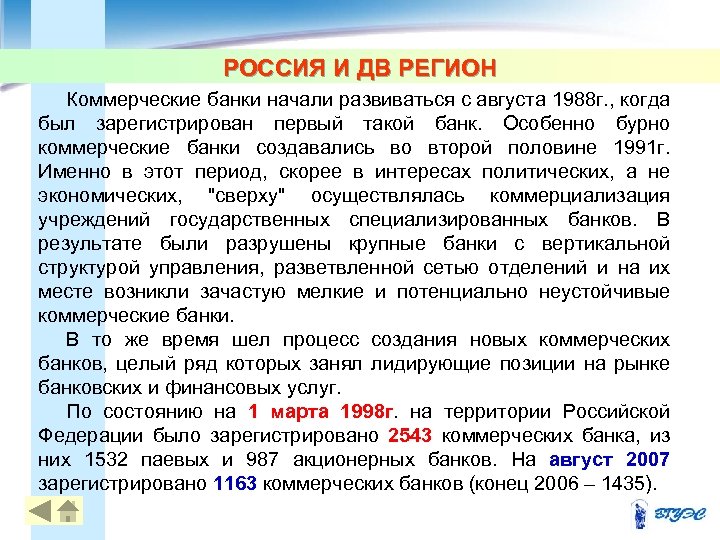 РОССИЯ И ДВ РЕГИОН

Коммерческие банки начали развиваться с августа 1988г., когда был зарегистрирован первый такой банк. Особенно бурно коммерческие банки создавались во второй половине 1991г. Именно в этот период, скорее в интересах политических, а не экономических, "сверху" осуществлялась коммерциализация учреждений государственных специализированных банков. В результате были разрушены крупные банки с вертикальной структурой управления, разветвленной сетью отделений и на их месте возникли зачастую мелкие и потенциально неустойчивые коммерческие банки.

В то же время шел процесс создания новых коммерческих банков, целый ряд которых занял лидирующие позиции на рынке банковских и финансовых услуг.

По состоянию на 1 марта 1998г. на территории Российской Федерации было зарегистрировано 2543 коммерческих банка, из них 1532 паевых и 987 акционерных банков. На август 2007 зарегистрировано 1163 коммерческих банков (конец 2006 – 1435).

ВГУЭС